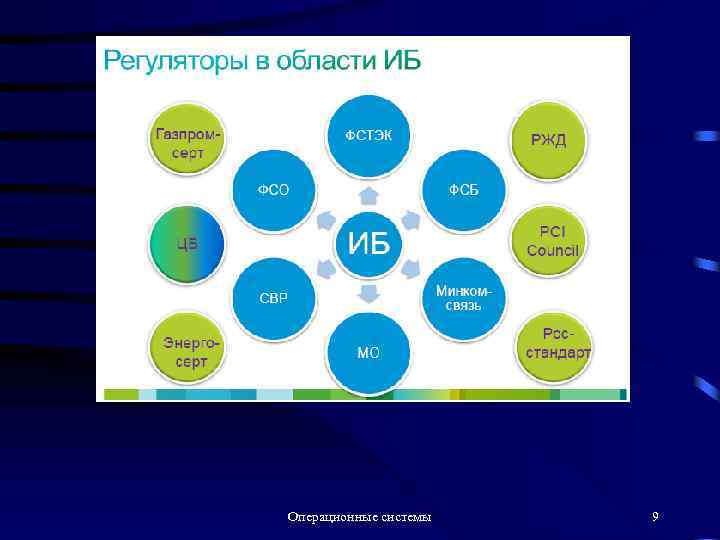 Регуляторы в области ИБ

Газпром-серт

ФСТЭК

РЖД

ФСО

ФСБ

ЦБ

ИБ

PCI Council

СВР

Минком-связь

Энерго-серт

МО

Рос-стандарт

Операционные системы

9